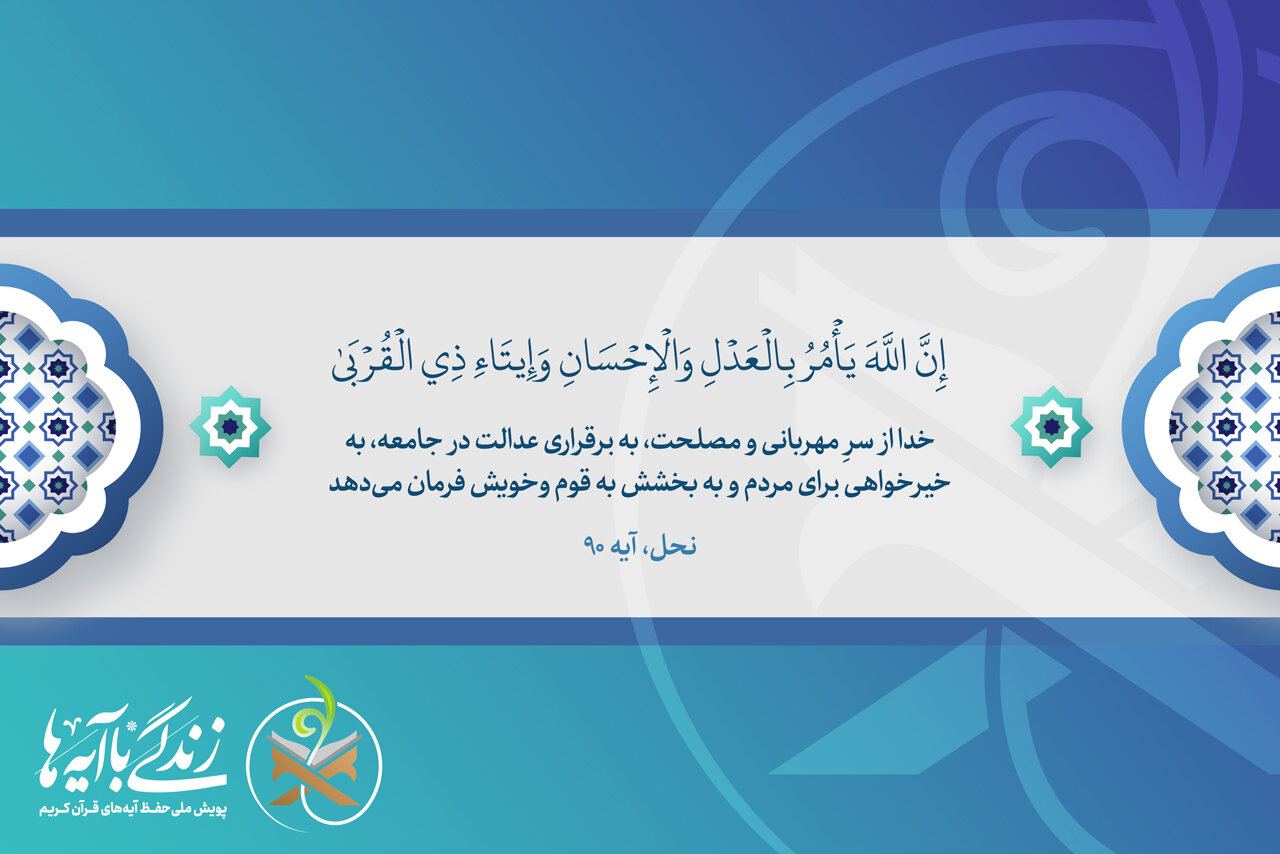 إِنَّ اللَّهَ يَأْمُرُ بِالْعَدْلِ وَالْإِحْسَانِ وَإِيتَاءِ ذِي الْقُرْبَىٰ

خدا از سرِ مهربانی و مصلحت، به برقراری عدالت در جامعه، به خیرخواهی برای مردم و به بخشش به قوم وخویش فرمان می‌دهد

نحل، آیه ۹۰

زندگی با آیه‌ها

پویش ملی حفظ آیه‌های قرآن کریم